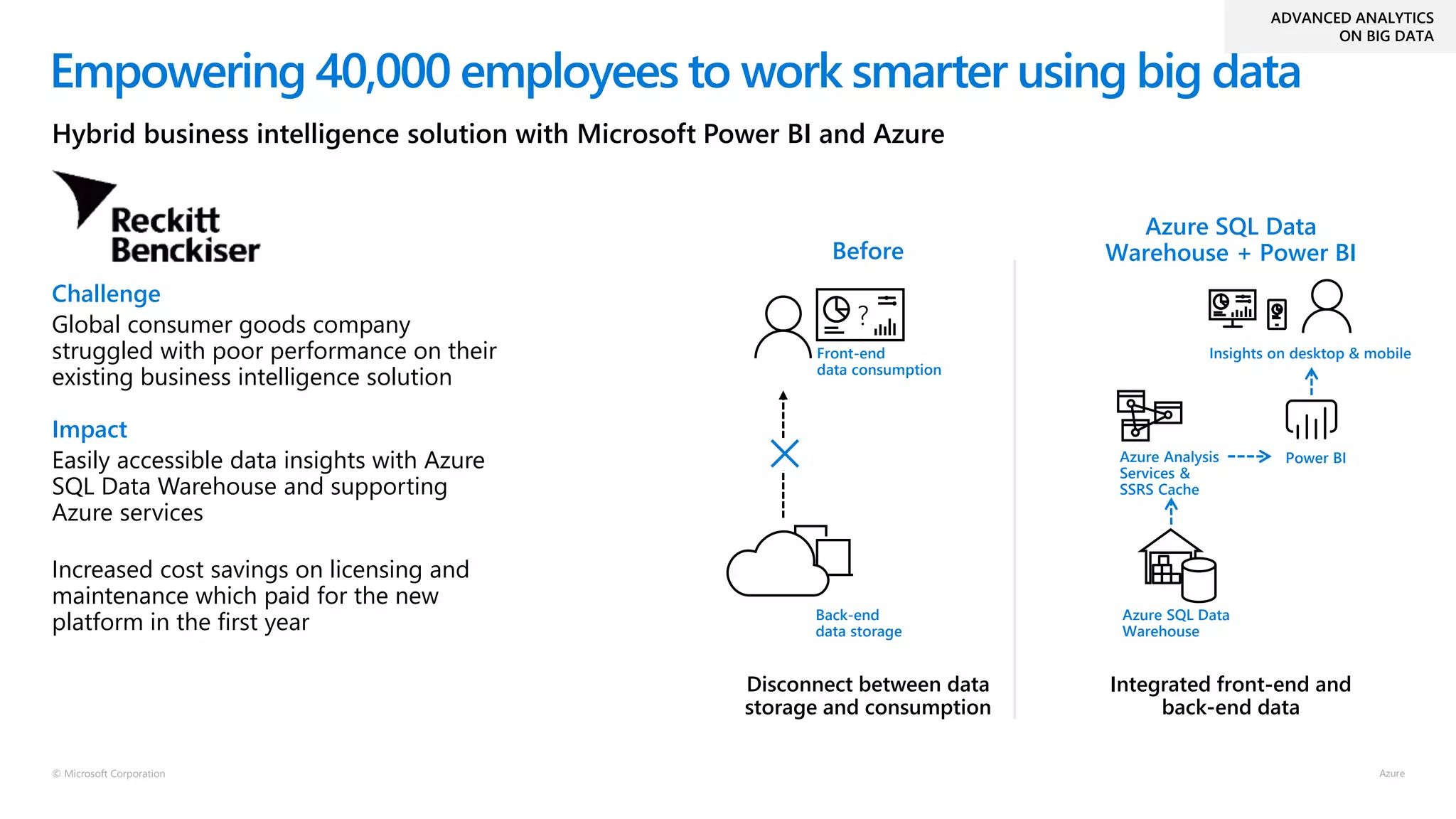 ADVANCED ANALYTICS
ON BIG DATA

Empowering 40,000 employees to work smarter using big data

Hybrid business intelligence solution with Microsoft Power BI and Azure

Reckitt Benckiser

Challenge
Global consumer goods company struggled with poor performance on their existing business intelligence solution

Impact
Easily accessible data insights with Azure SQL Data Warehouse and supporting Azure services

Increased cost savings on licensing and maintenance which paid for the new platform in the first year

Before

?

Front-end data consumption

Back-end data storage

Disconnect between data storage and consumption

Azure SQL Data Warehouse + Power BI

Insights on desktop & mobile

Azure Analysis Services & SSRS Cache

Power BI

Azure SQL Data Warehouse

Integrated front-end and back-end data

© Microsoft Corporation

Azure